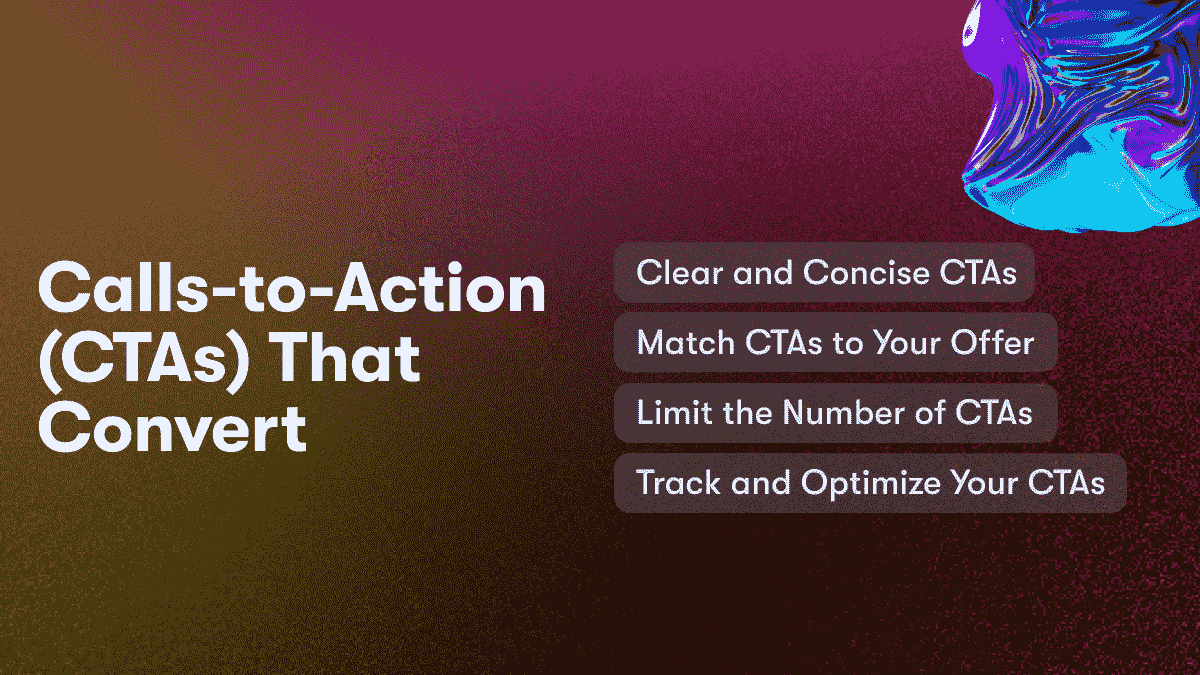 Calls-to-Action (CTAs) That Convert

Clear and Concise CTAs

Match CTAs to Your Offer

Limit the Number of CTAs

Track and Optimize Your CTAs